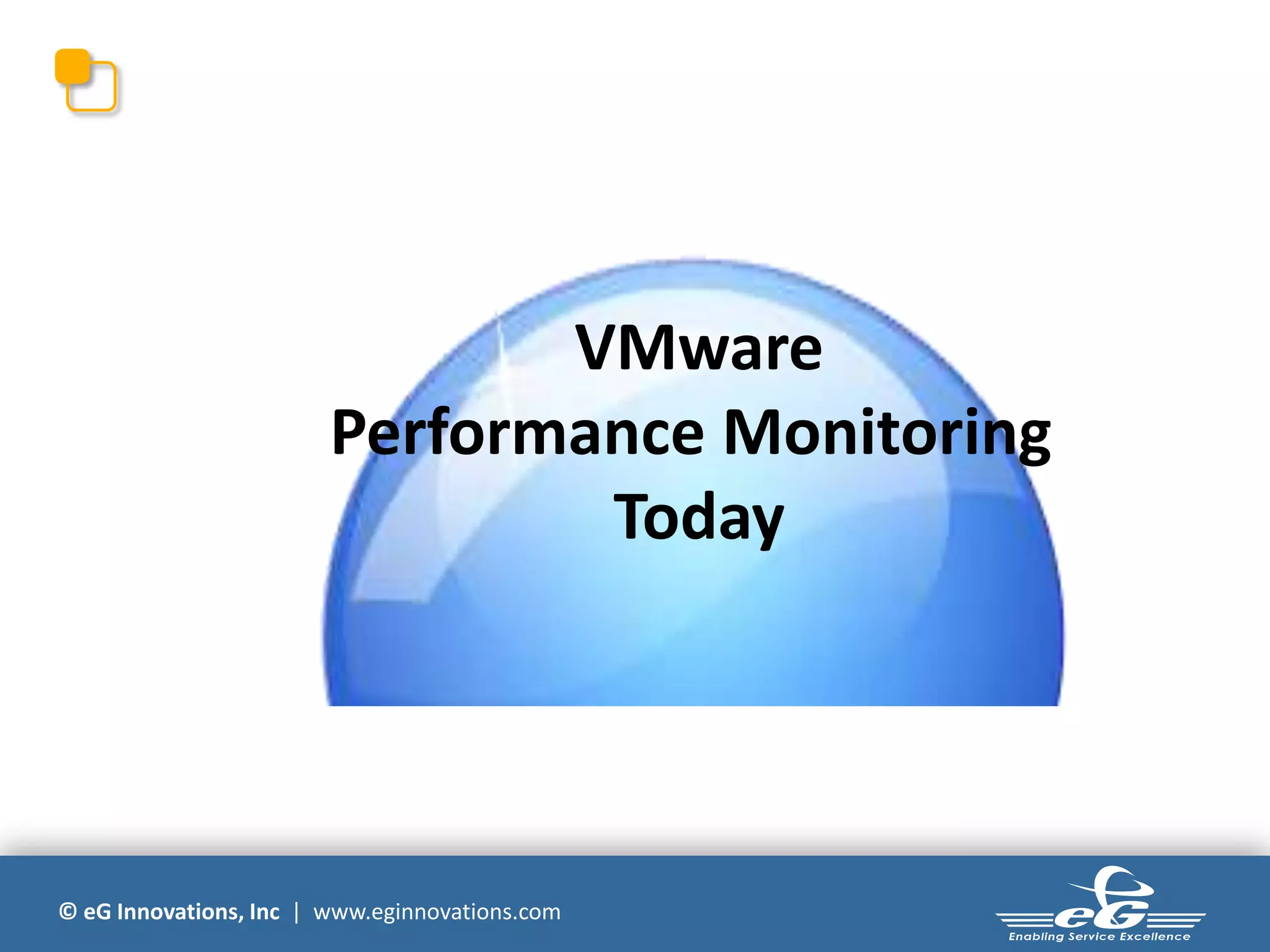 VMware
Performance Monitoring
Today

© eG Innovations, Inc | www.eginnovations.com

eG
Enabling Service Excellence